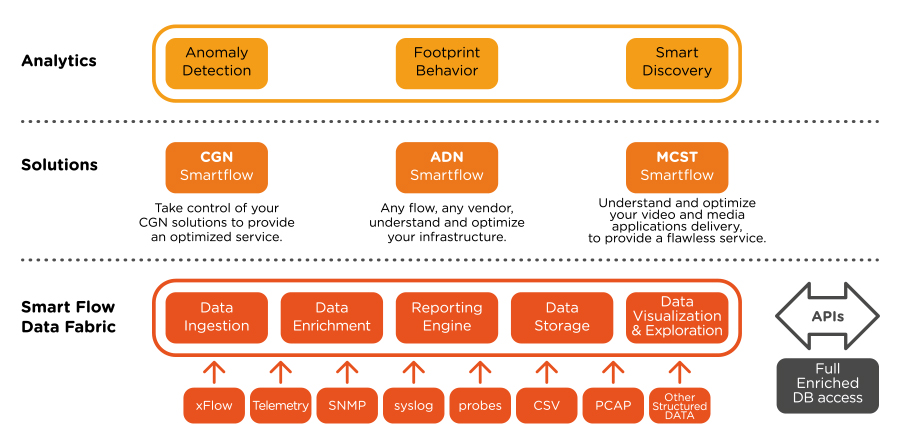 Analytics

Anomaly Detection

Footprint Behavior

Smart Discovery

Solutions

CGN Smartflow

Take control of your CGN solutions to provide an optimized service.

ADN Smartflow

Any flow, any vendor, understand and optimize your infrastructure.

MCST Smartflow

Understand and optimize your video and media applications delivery, to provide a flawless service.

Smart Flow Data Fabric

Data Ingestion

Data Enrichment

Reporting Engine

Data Storage

Data Visualization & Exploration

APIs

Full Enriched DB access

xFlow

Telemetry

SNMP

syslog

probes

CSV

PCAP

Other Structured DATA